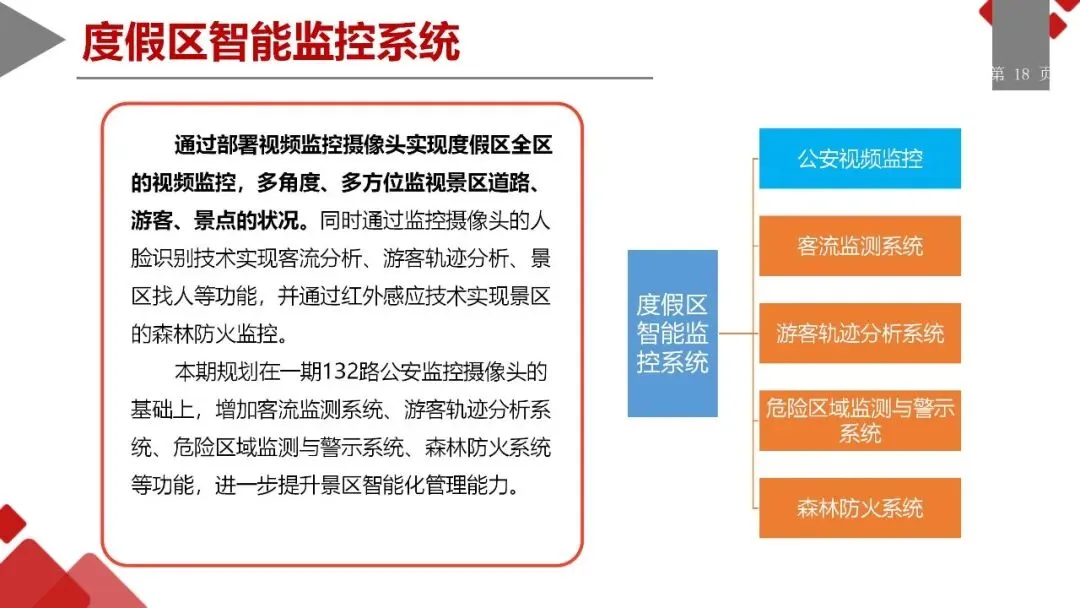 度假区智能监控系统

第 18 页

通过部署视频监控摄像头实现度假区全区的视频监控，多角度、多方位监视景区道路、游客、景点的状况。同时通过监控摄像头的人脸识别技术实现客流分析、游客轨迹分析、景区找人等功能，并通过红外感应技术实现景区的森林防火监控。

本期规划在一期132路公安监控摄像头的基础上，增加客流监测系统、游客轨迹分析系统、危险区域监测与警示系统、森林防火系统等功能，进一步提升景区智能化管理能力。

度假区智能监控系统

公安视频监控

客流监测系统

游客轨迹分析系统

危险区域监测与警示系统

森林防火系统